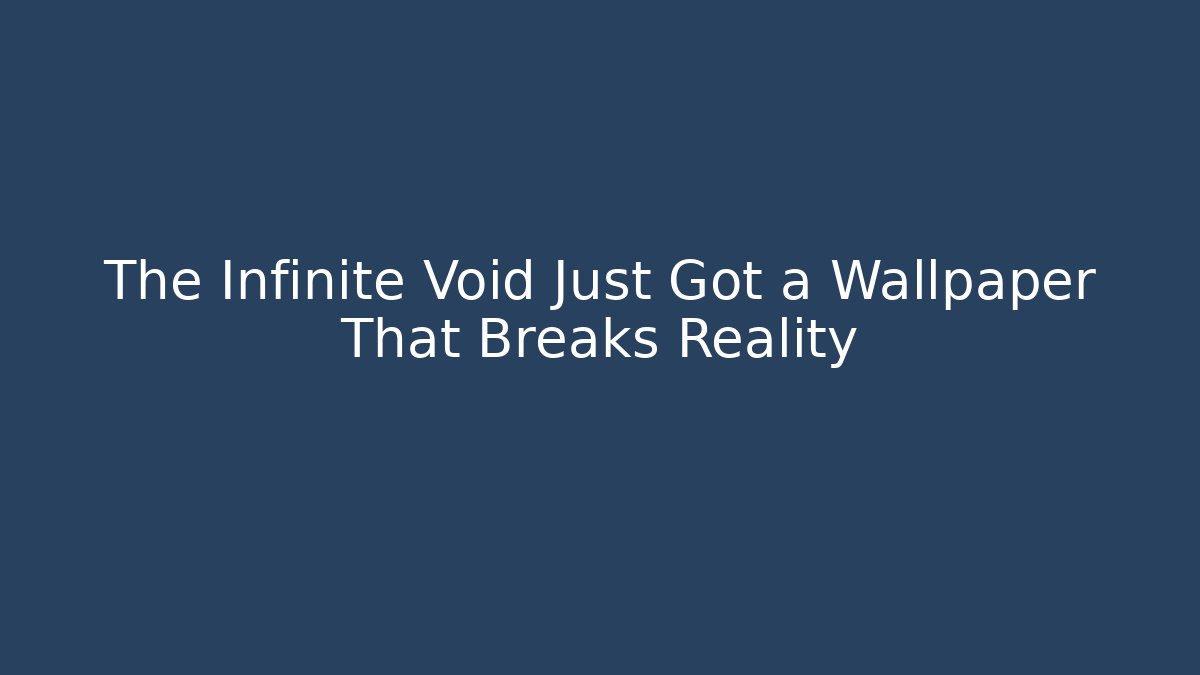 The Infinite Void Just Got a Wallpaper That Breaks Reality